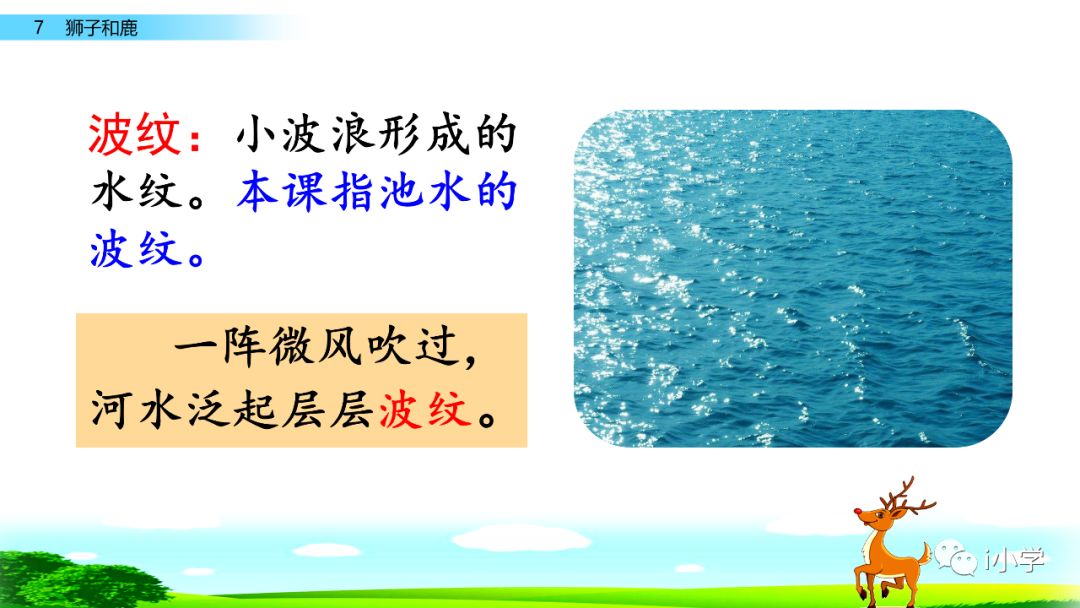 7 狮子和鹿

波纹：小波浪形成的水纹。本课指池水的波纹。

一阵微风吹过，河水泛起层层波纹。

i小学